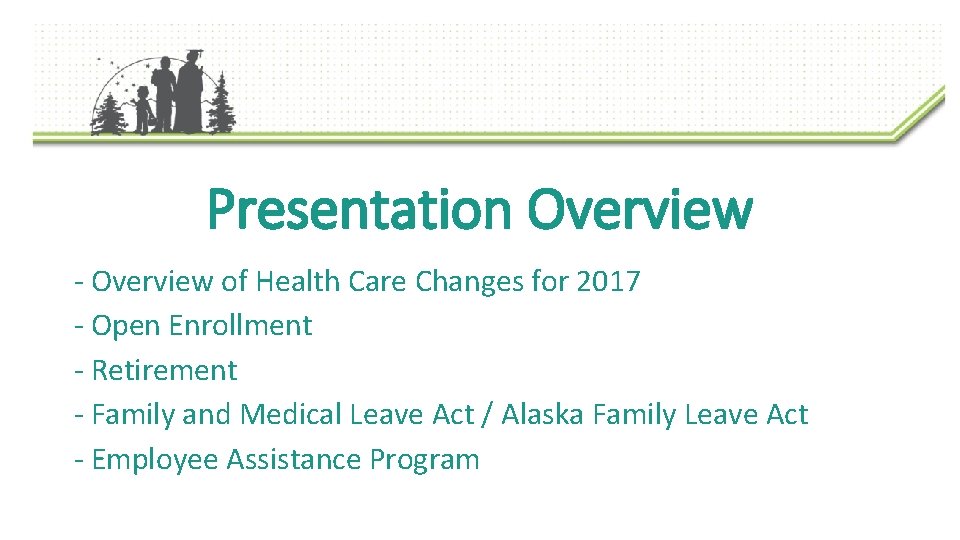 Presentation Overview

- Overview of Health Care Changes for 2017
- Open Enrollment
- Retirement
- Family and Medical Leave Act / Alaska Family Leave Act
- Employee Assistance Program